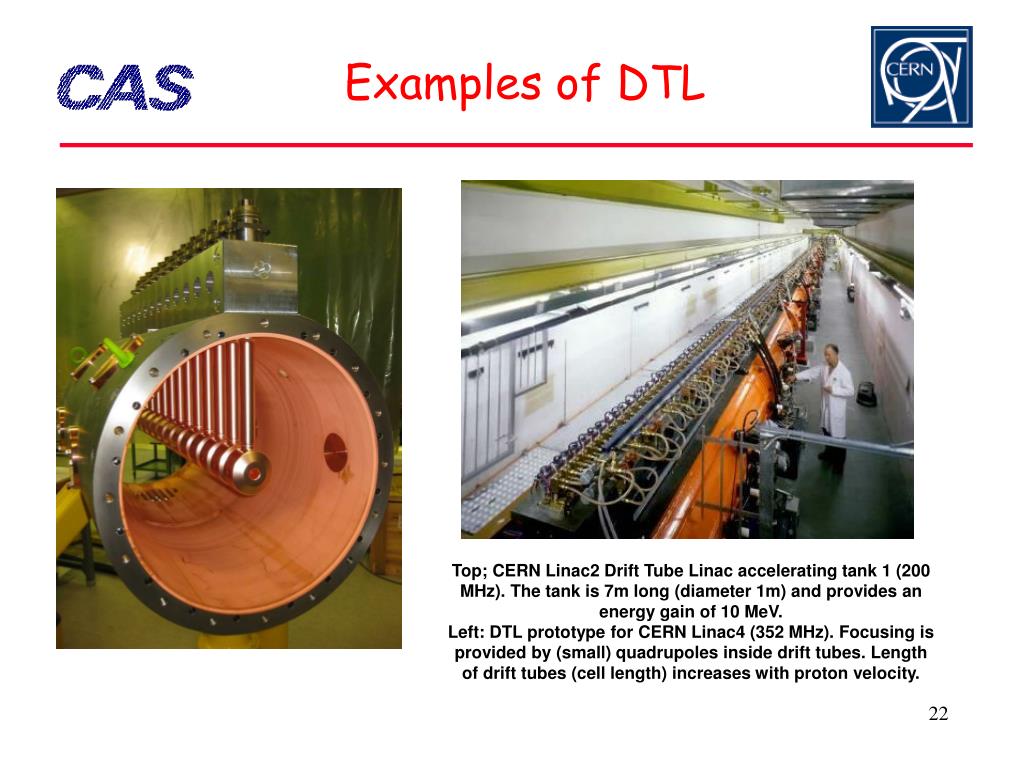 CAS

Examples of DTL

CERN

Top; CERN Linac2 Drift Tube Linac accelerating tank 1 (200 MHz). The tank is 7m long (diameter 1m) and provides an energy gain of 10 MeV.
Left: DTL prototype for CERN Linac4 (352 MHz). Focusing is provided by (small) quadrupoles inside drift tubes. Length of drift tubes (cell length) increases with proton velocity.

22